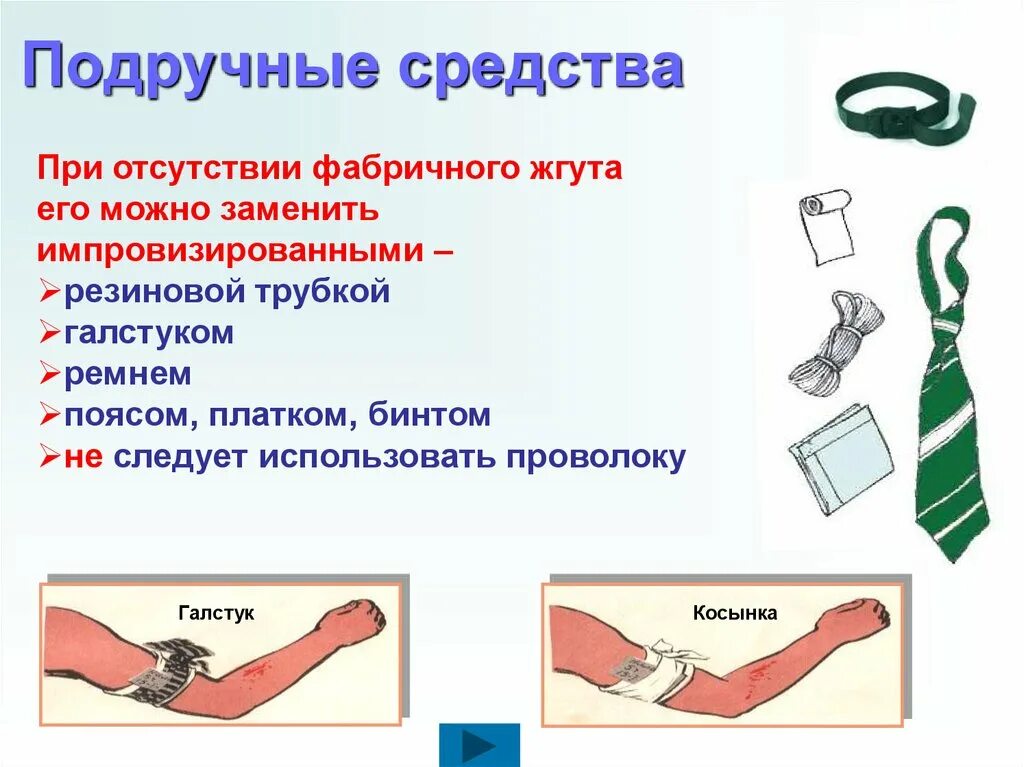 Подручные средства

При отсутствии фабричного жгута его можно заменить импровизированными –
➢резиновой трубкой
➢галстуком
➢ремнем
➢поясом, платком, бинтом
➢не следует использовать проволоку

Галстук

Косынка